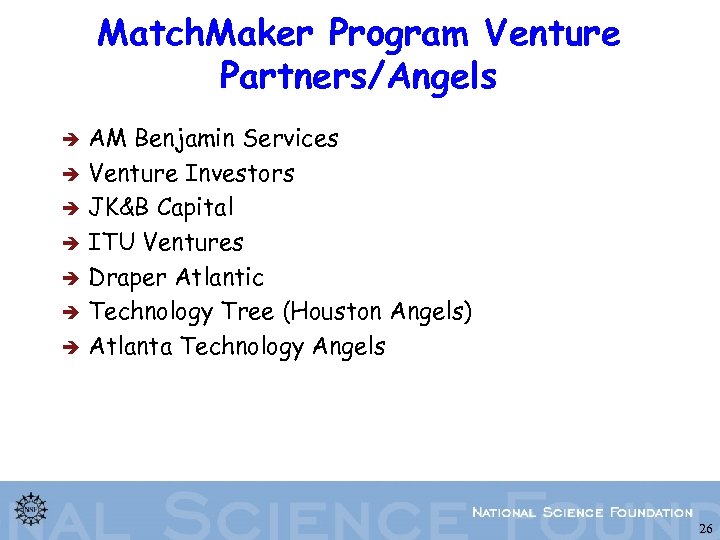 MatchMaker Program Venture Partners/Angels

➔ AM Benjamin Services
➔ Venture Investors
➔ JK&B Capital
➔ ITU Ventures
➔ Draper Atlantic
➔ Technology Tree (Houston Angels)
➔ Atlanta Technology Angels

NSF

RAL SCIENCE FOUND

NATIONAL SCIENCE FOUNDATION

26